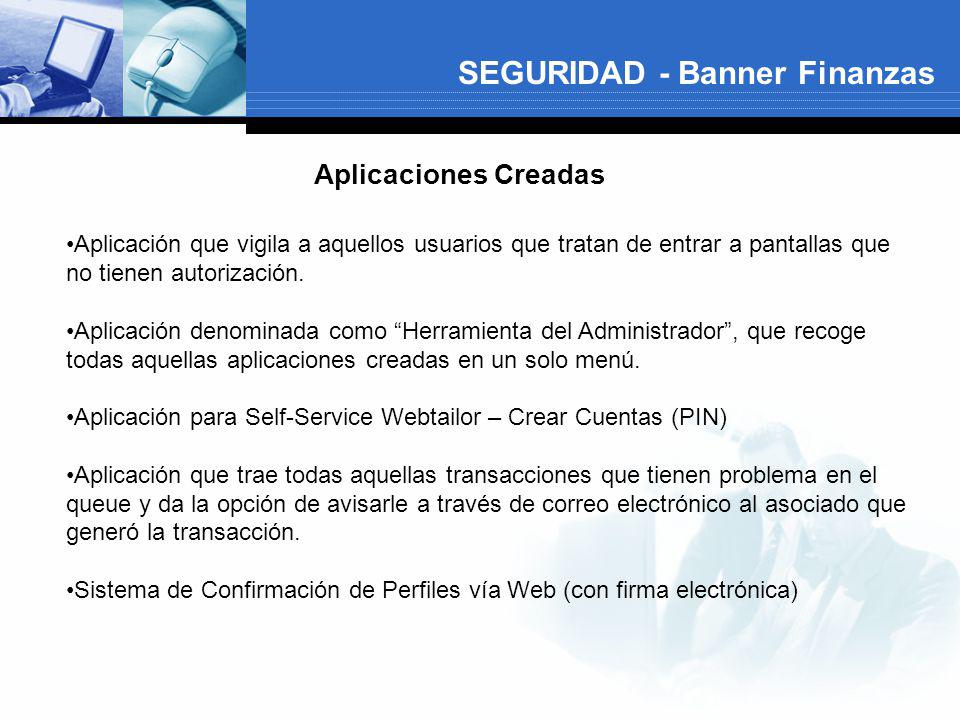 SEGURIDAD - Banner Finanzas

Aplicaciones Creadas

•Aplicación que vigila a aquellos usuarios que tratan de entrar a pantallas que no tienen autorización.

•Aplicación denominada como “Herramienta del Administrador”, que recoge todas aquellas aplicaciones creadas en un solo menú.

•Aplicación para Self-Service Webtailor – Crear Cuentas (PIN)

•Aplicación que trae todas aquellas transacciones que tienen problema en el queue y da la opción de avisarle a través de correo electrónico al asociado que generó la transacción.

•Sistema de Confirmación de Perfiles vía Web (con firma electrónica)